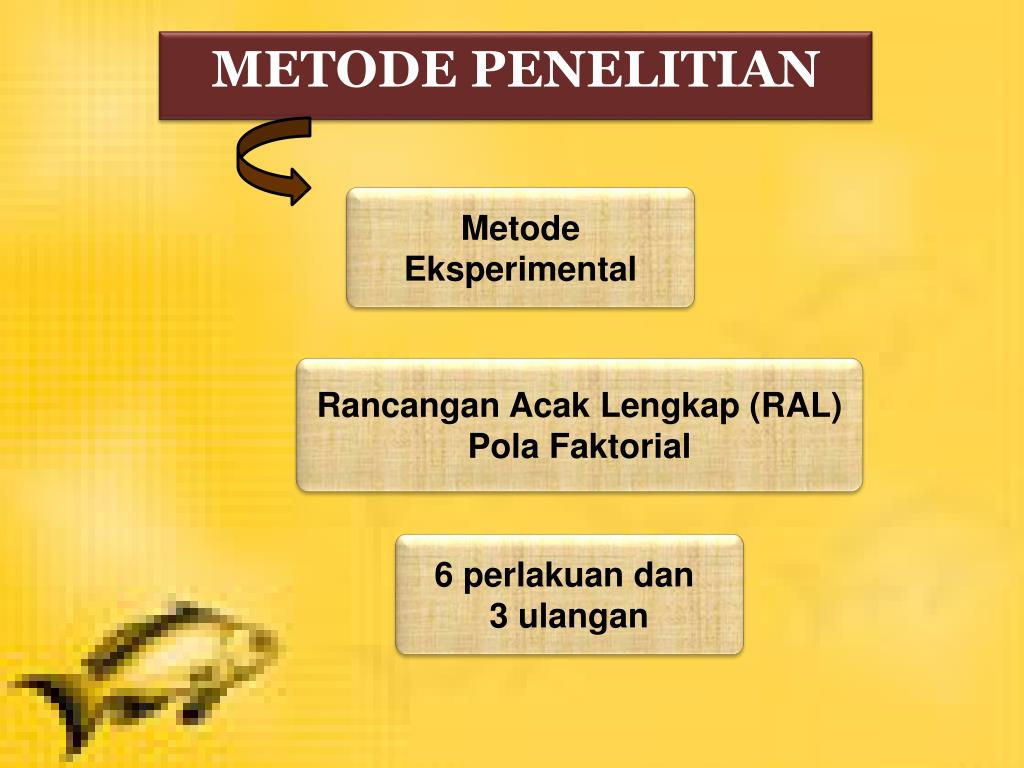 METODE PENELITIAN

Metode Eksperimental

Rancangan Acak Lengkap (RAL) Pola Faktorial

6 perlakuan dan 3 ulangan